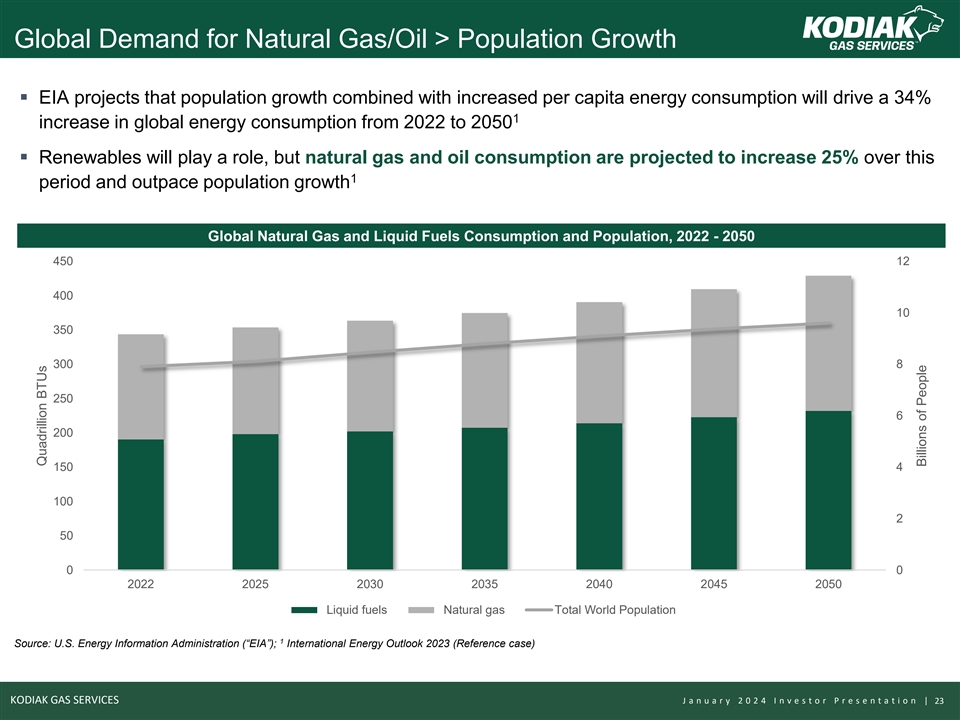 Global Demand for Natural Gas/Oil > Population Growth

KODIAK GAS SERVICES

▪ EIA projects that population growth combined with increased per capita energy consumption will drive a 34% increase in global energy consumption from 2022 to 2050$^1$

▪ Renewables will play a role, but natural gas and oil consumption are projected to increase 25% over this period and outpace population growth$^1$

Global Natural Gas and Liquid Fuels Consumption and Population, 2022 - 2050

Quadrillion BTUs

450
400
350
300
250
200
150
100
50
0

Billions of People

12
10
8
6
4
2
0

2022 2025 2030 2035 2040 2045 2050

Liquid fuels Natural gas Total World Population

Source: U.S. Energy Information Administration ("EIA"); $^1$ International Energy Outlook 2023 (Reference case)

KODIAK GAS SERVICES

January 2024 Investor Presentation | 23